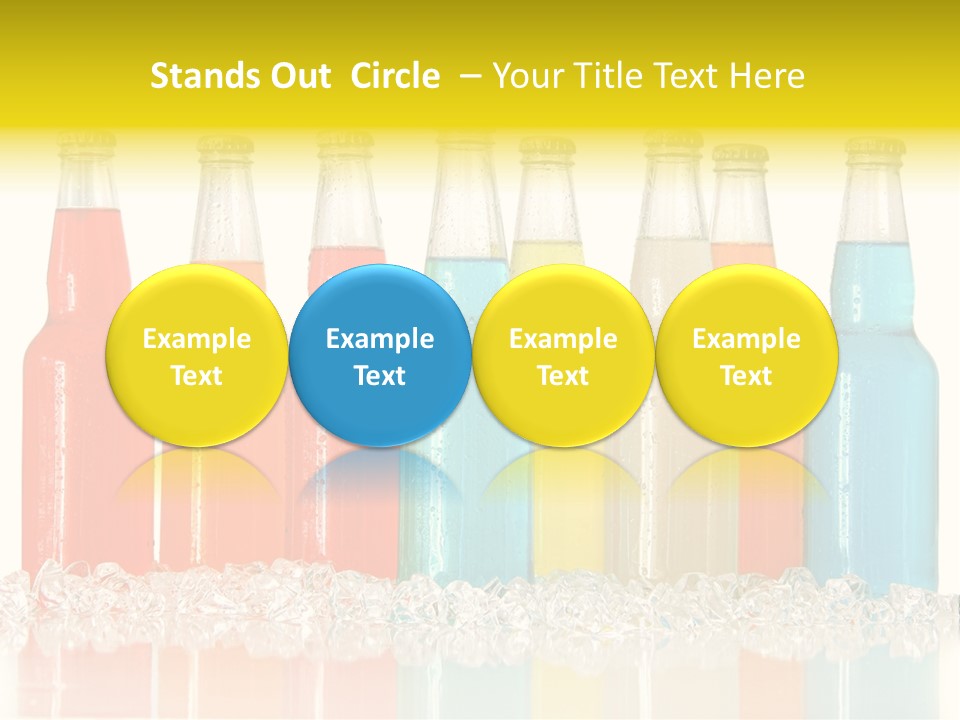 Stands Out Circle – Your Title Text Here

Example Text

Example Text

Example Text

Example Text